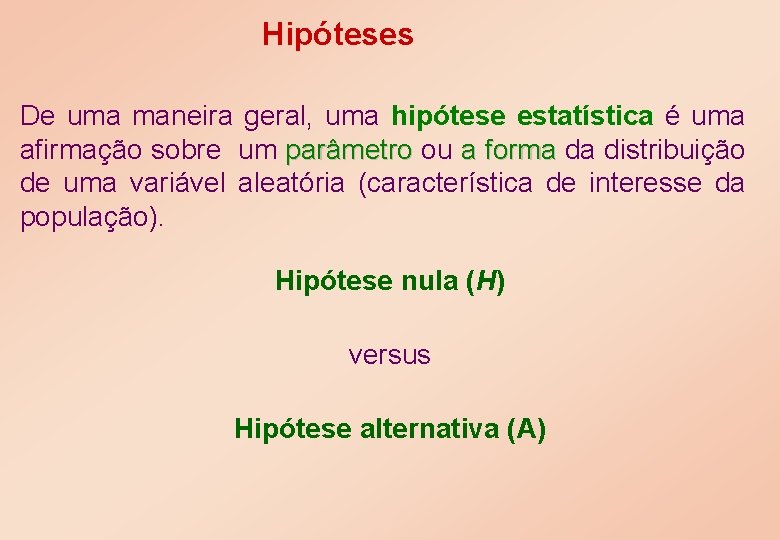 Hipóteses

De uma maneira geral, uma hipótese estatística é uma afirmação sobre um parâmetro ou a forma da distribuição de uma variável aleatória (característica de interesse da população).

Hipótese nula (H)

versus

Hipótese alternativa (A)